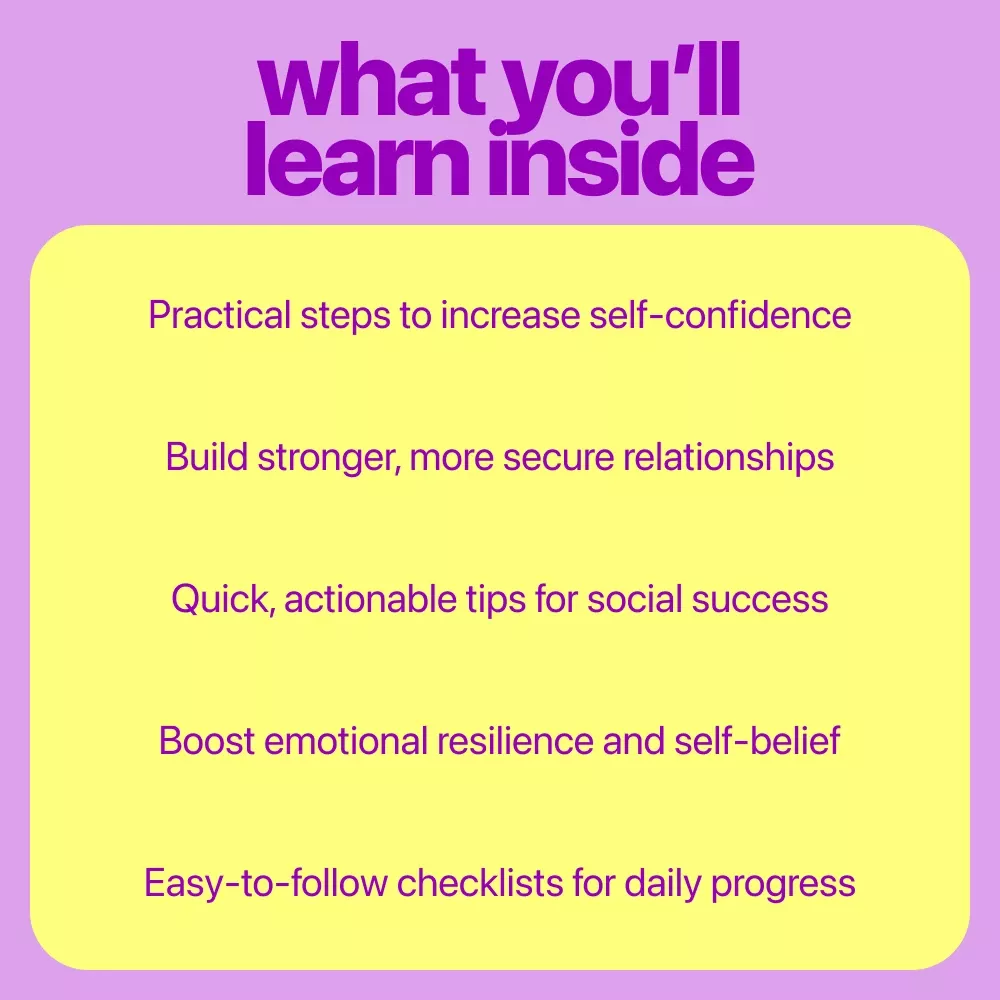 what you'll learn inside

Practical steps to increase self-confidence

Build stronger, more secure relationships

Quick, actionable tips for social success

Boost emotional resilience and self-belief

Easy-to-follow checklists for daily progress